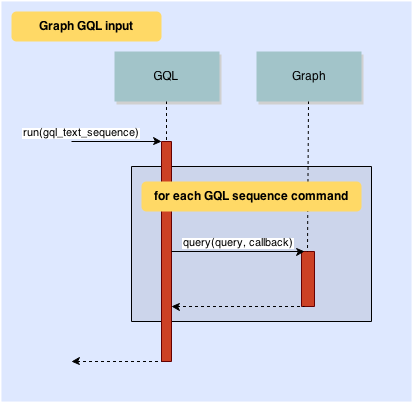 Graph GQL input

GQL

Graph

run(gql_text_sequence)

for each GQL sequence command

query(query, callback)